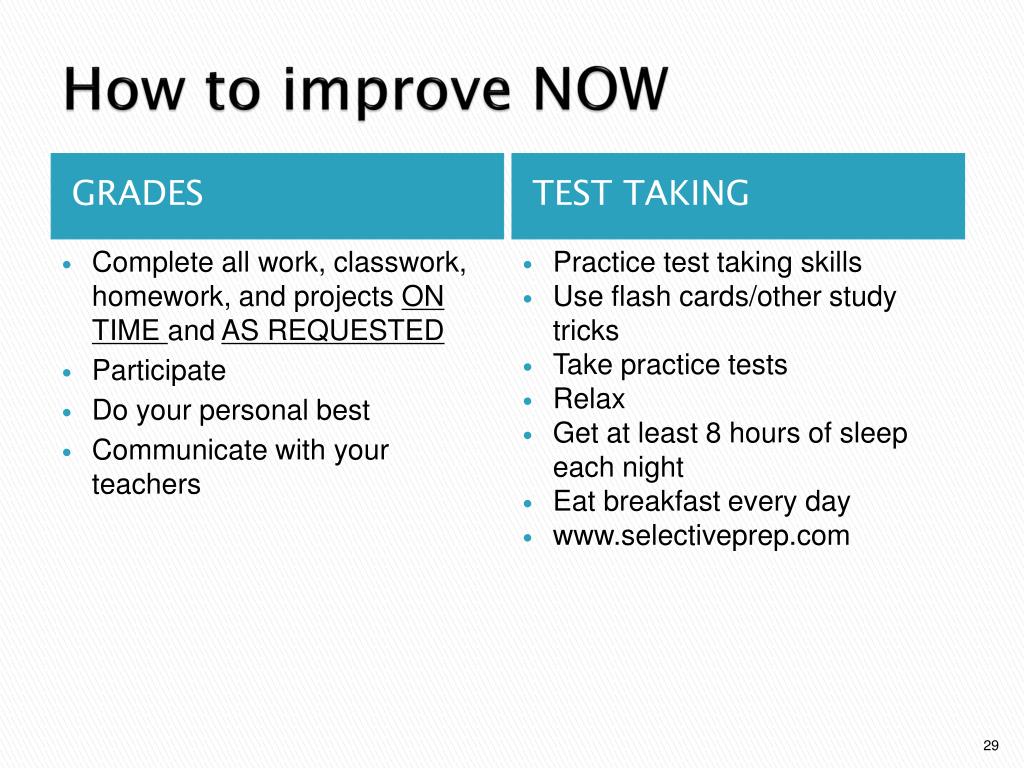 How to improve NOW

GRADES

- Complete all work, classwork, homework, and projects ON TIME and AS REQUESTED
- Participate
- Do your personal best
- Communicate with your teachers

TEST TAKING

- Practice test taking skills
- Use flash cards/other study tricks
- Take practice tests
- Relax
- Get at least 8 hours of sleep each night
- Eat breakfast every day
- www.selectiveprep.com

29